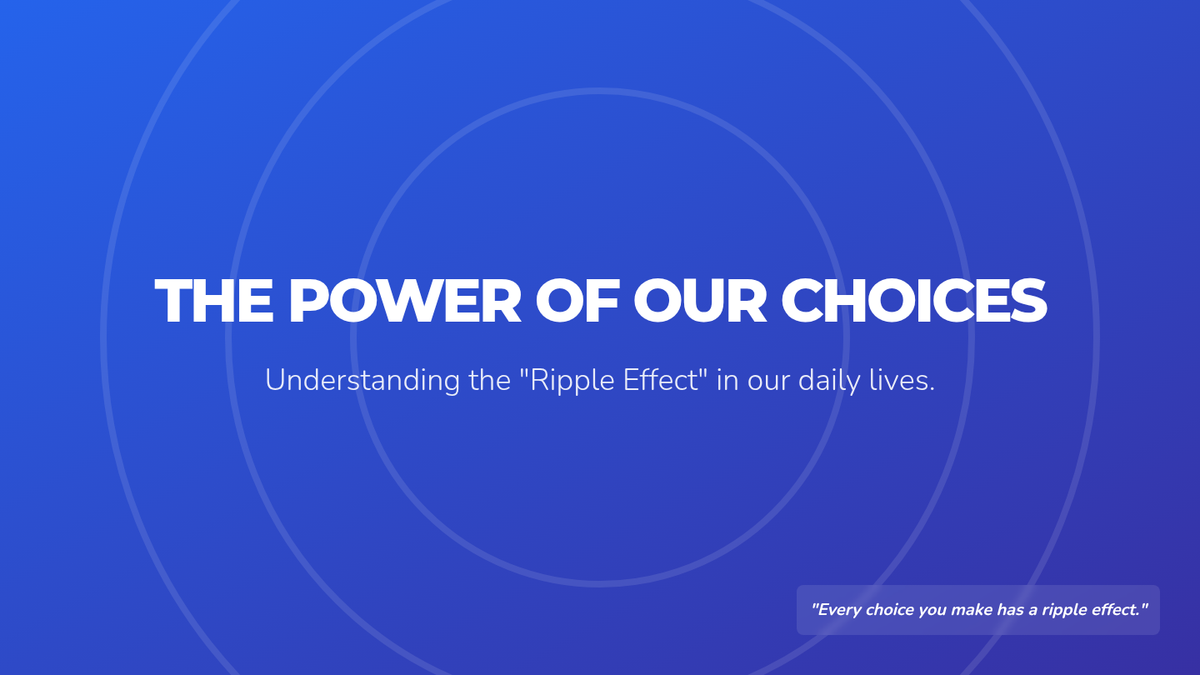 THE POWER OF OUR CHOICES

Understanding the "Ripple Effect" in our daily lives.

"Every choice you make has a ripple effect."